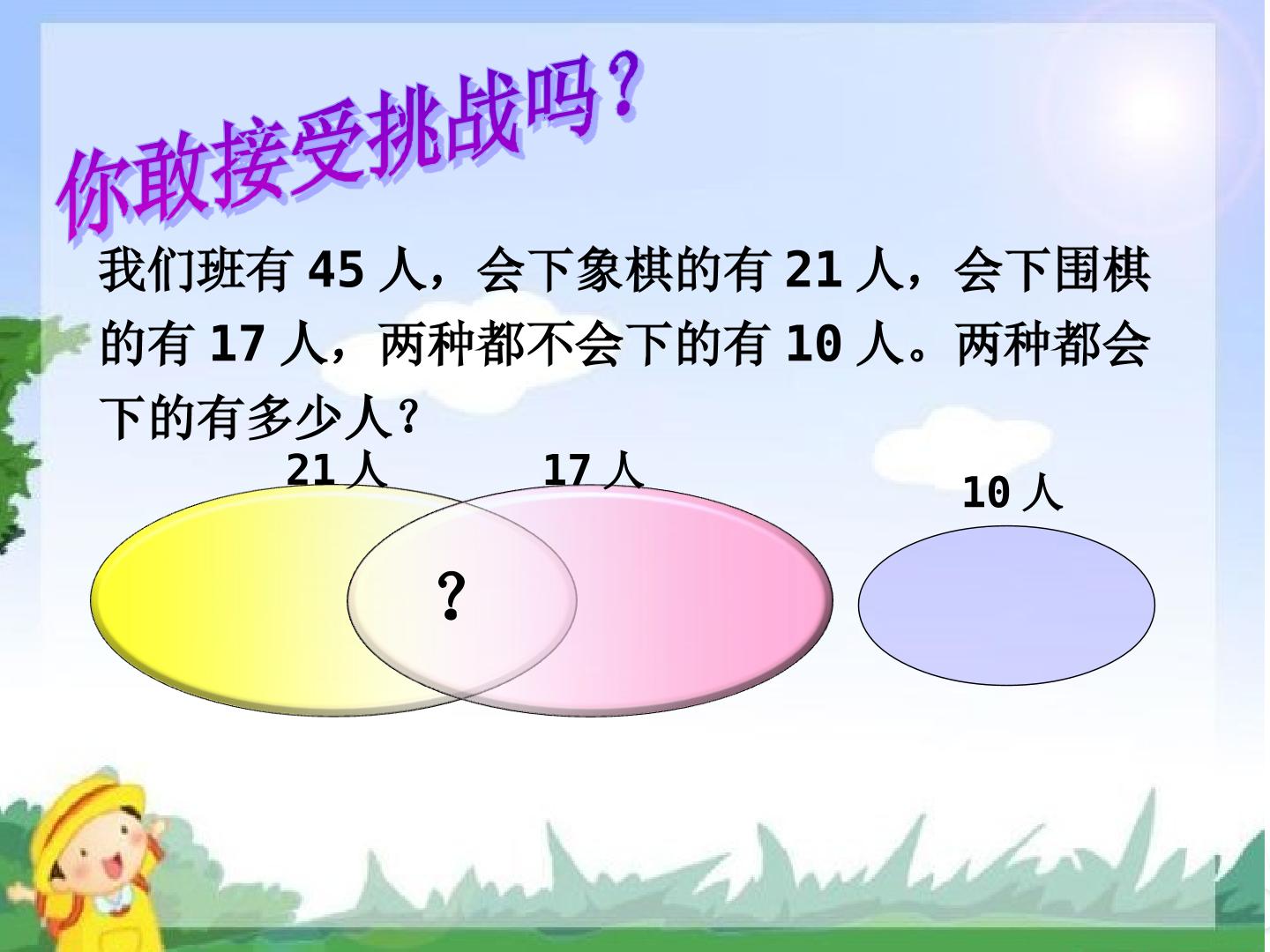 你敢接受挑战吗？

我们班有 45 人，会下象棋的有 21 人，会下围棋的有 17 人，两种都不会下的有 10 人。两种都会下的有多少人？

21 人

17 人

10 人

?